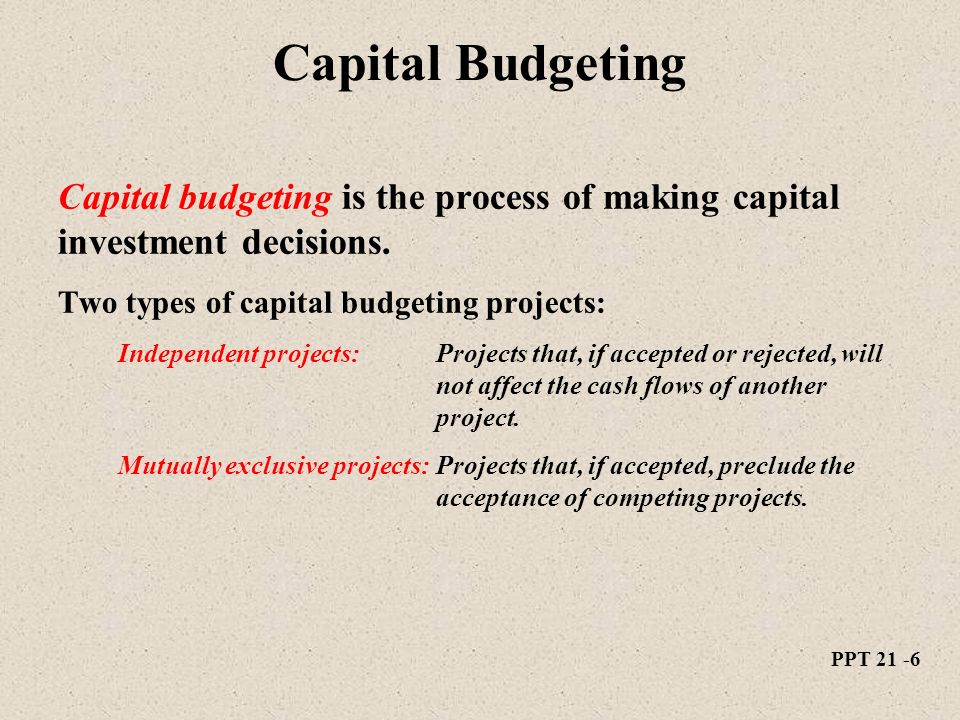 Capital Budgeting

Capital budgeting is the process of making capital investment decisions.

Two types of capital budgeting projects:

Independent projects: Projects that, if accepted or rejected, will not affect the cash flows of another project.

Mutually exclusive projects: Projects that, if accepted, preclude the acceptance of competing projects.

PPT 21 -6